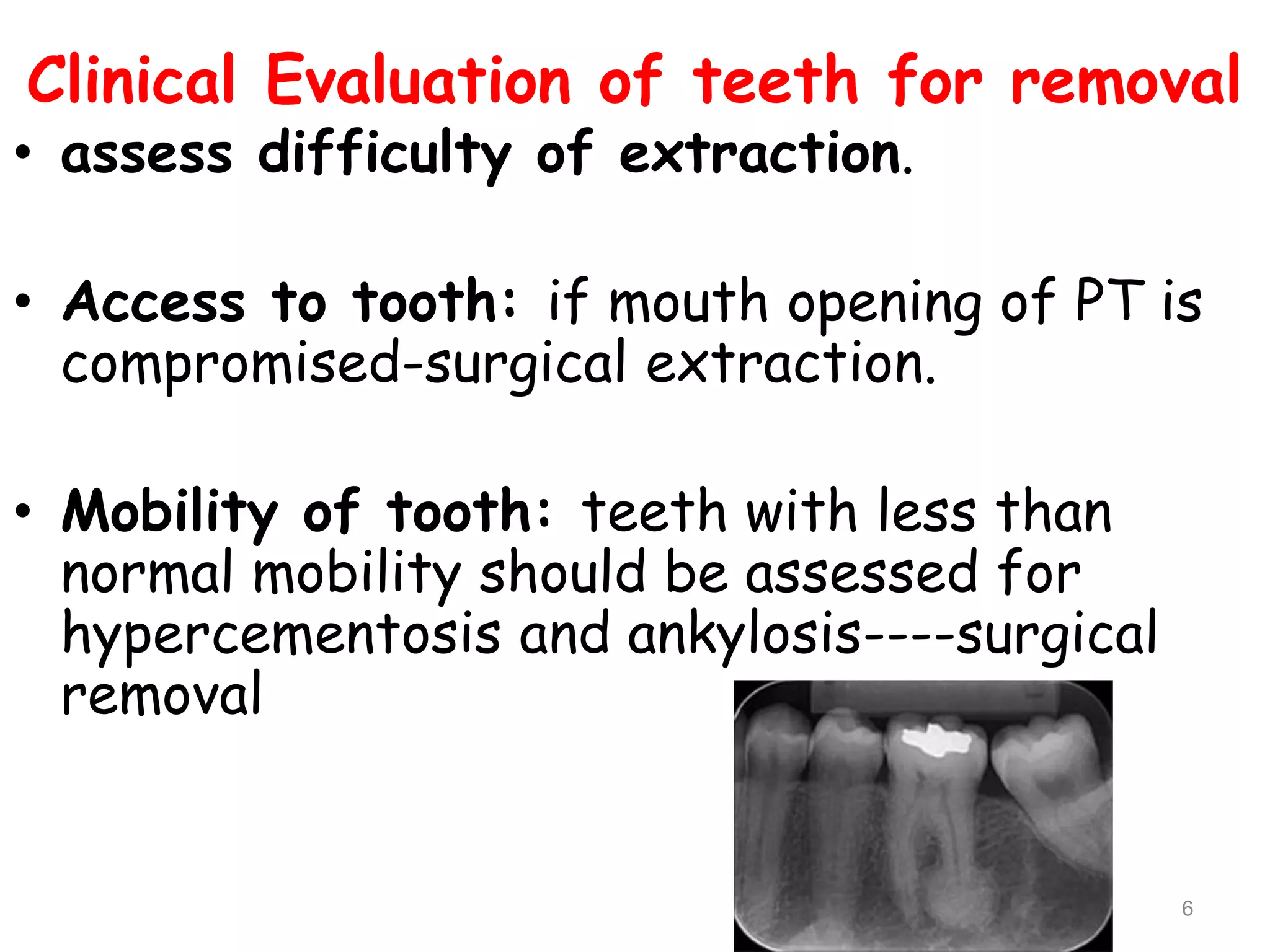 Clinical Evaluation of teeth for removal

• assess difficulty of extraction.

• Access to tooth: if mouth opening of PT is compromised-surgical extraction.

• Mobility of tooth: teeth with less than normal mobility should be assessed for hypercementosis and ankylosis----surgical removal

6